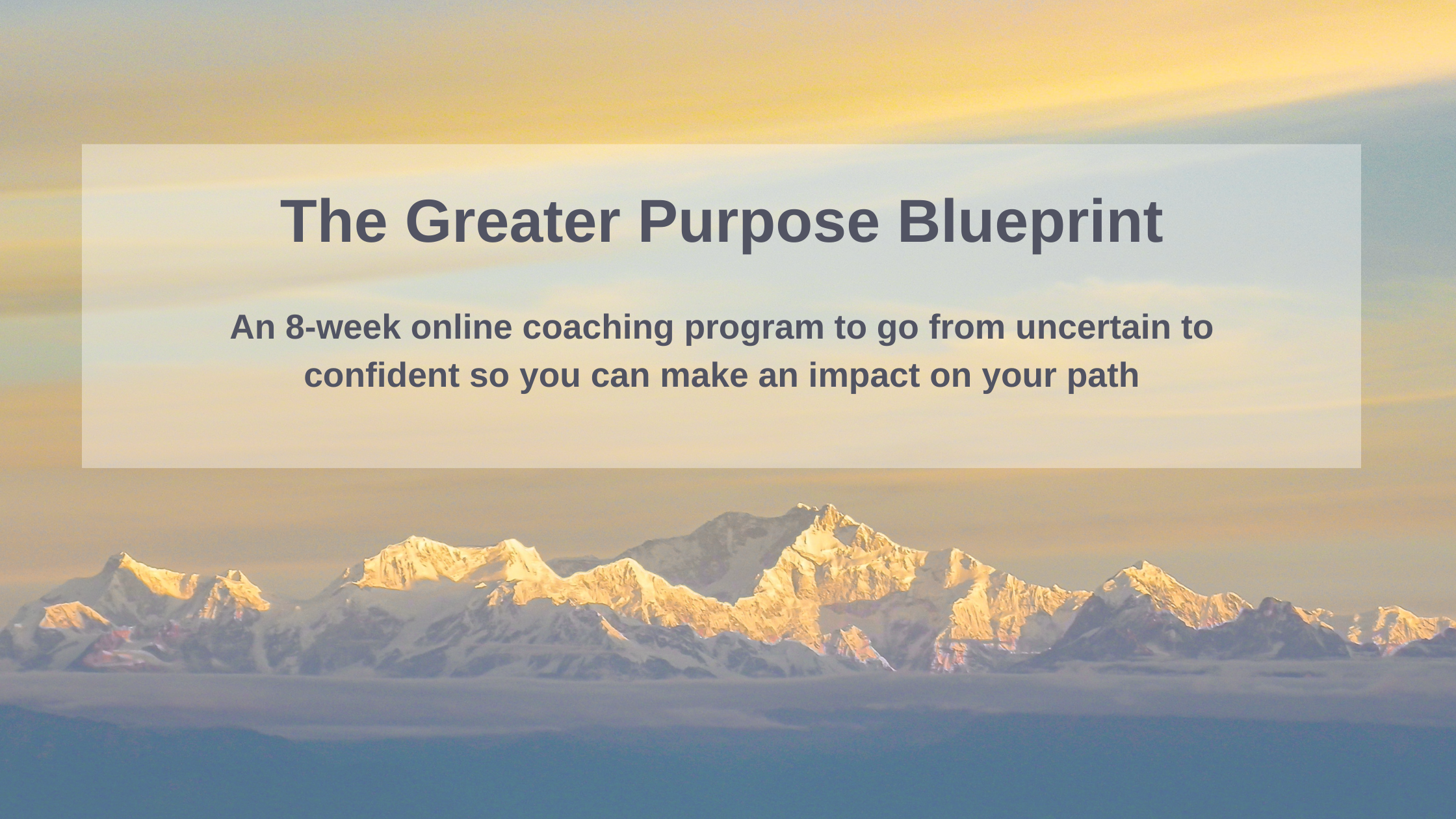 The Greater Purpose Blueprint

An 8-week online coaching program to go from uncertain to confident so you can make an impact on your path